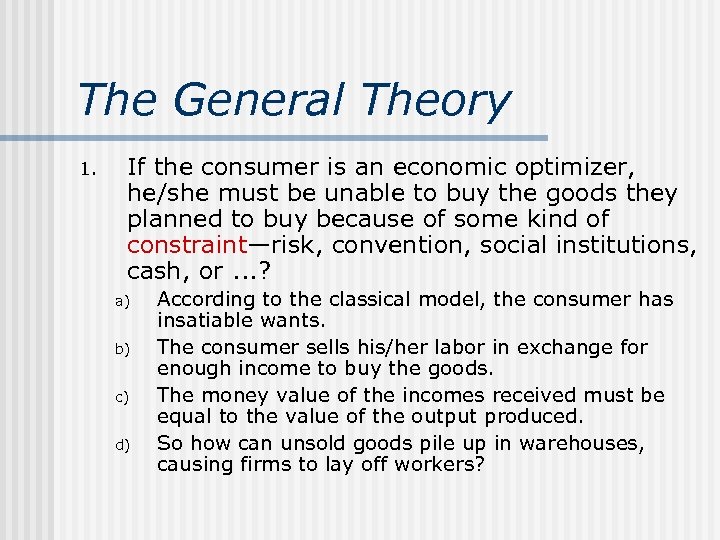 The General Theory

1. If the consumer is an economic optimizer, he/she must be unable to buy the goods they planned to buy because of some kind of constraint—risk, convention, social institutions, cash, or ...?

a) According to the classical model, the consumer has insatiable wants.

b) The consumer sells his/her labor in exchange for enough income to buy the goods.

c) The money value of the incomes received must be equal to the value of the output produced.

d) So how can unsold goods pile up in warehouses, causing firms to lay off workers?